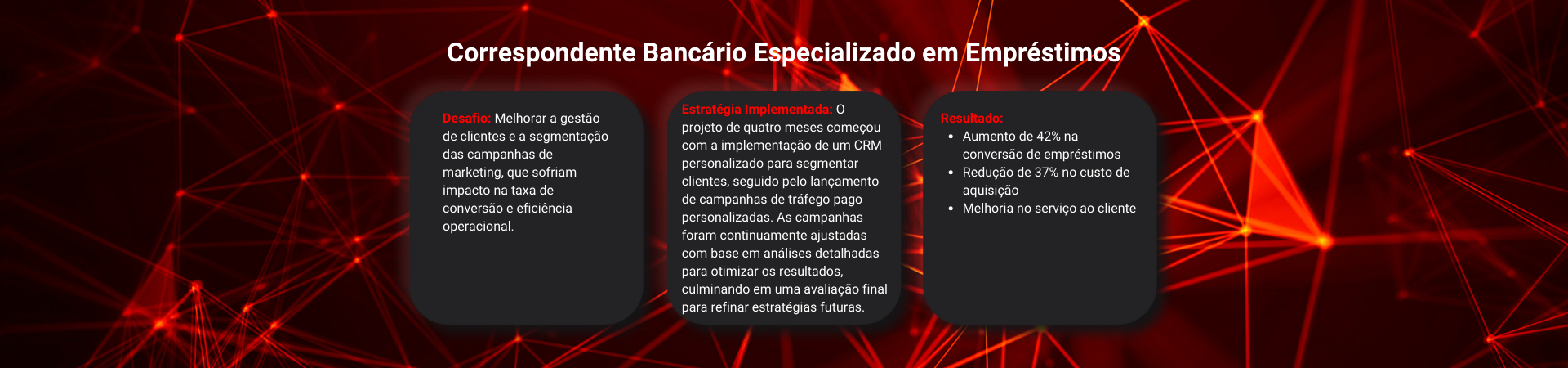 Correspondente Bancário Especializado em Empréstimos

Desafio: Melhorar a gestão de clientes e a segmentação das campanhas de marketing, que sofriam impacto na taxa de conversão e eficiência operacional.

Estratégia Implementada: O projeto de quatro meses começou com a implementação de um CRM personalizado para segmentar clientes, seguido pelo lançamento de campanhas de tráfego pago personalizadas. As campanhas foram continuamente ajustadas com base em análises detalhadas para otimizar os resultados, culminando em uma avaliação final para refinar estratégias futuras.

Resultado:
- Aumento de 42% na conversão de empréstimos
- Redução de 37% no custo de aquisição
- Melhoria no serviço ao cliente